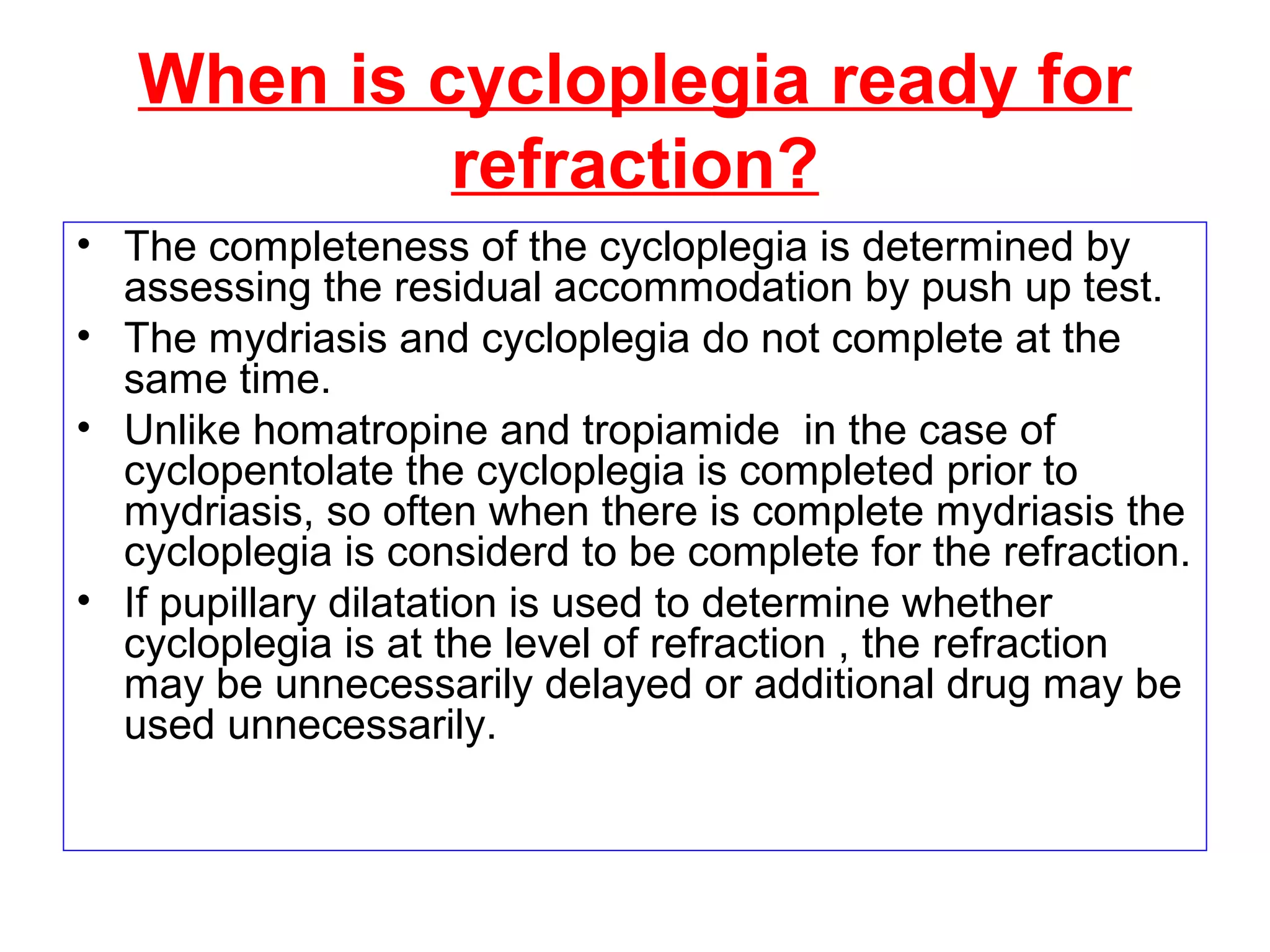 When is cycloplegia ready for refraction?

• The completeness of the cycloplegia is determined by assessing the residual accommodation by push up test.
• The mydriasis and cycloplegia do not complete at the same time.
• Unlike homatropine and tropiamide in the case of cyclopentolate the cycloplegia is completed prior to mydriasis, so often when there is complete mydriasis the cycloplegia is considerd to be complete for the refraction.
• If pupillary dilatation is used to determine whether cycloplegia is at the level of refraction , the refraction may be unnecessarily delayed or additional drug may be used unnecessarily.